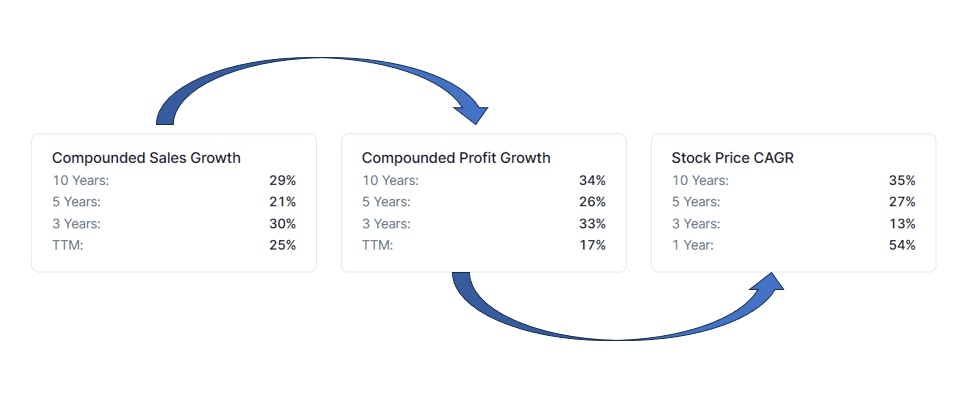 Compounded Sales Growth

| 10 Years: | 29% |
|---|---|
| 5 Years: | 21% |
| 3 Years: | 30% |
| TTM: | 25% |

Compounded Profit Growth

| 10 Years: | 34% |
|---|---|
| 5 Years: | 26% |
| 3 Years: | 33% |
| TTM: | 17% |

Stock Price CAGR

| 10 Years: | 35% |
|---|---|
| 5 Years: | 27% |
| 3 Years: | 13% |
| 1 Year: | 54% |